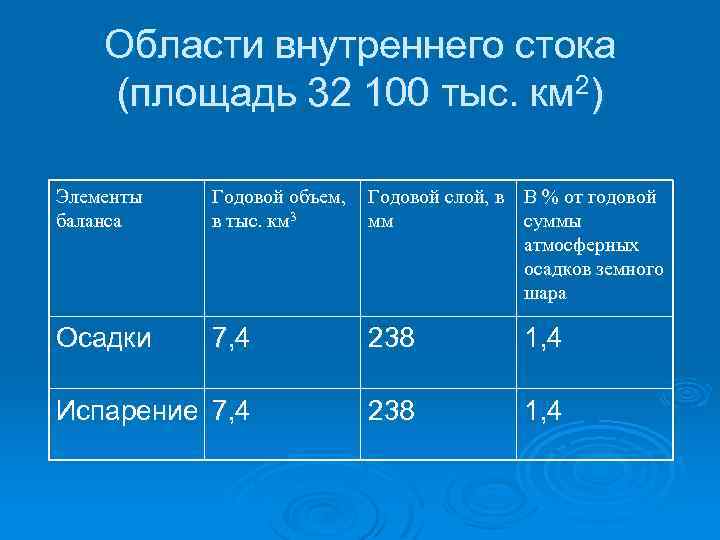 Области внутреннего стока (площадь 32 100 тыс. км$^2$)

| Элементы баланса | Годовой объем, в тыс. км$^3$ | Годовой слой, в мм | В % от годовой суммы атмосферных осадков земного шара |
|---|---|---|---|
| Осадки | 7,4 | 238 | 1,4 |
| Испарение | 7,4 | 238 | 1,4 |